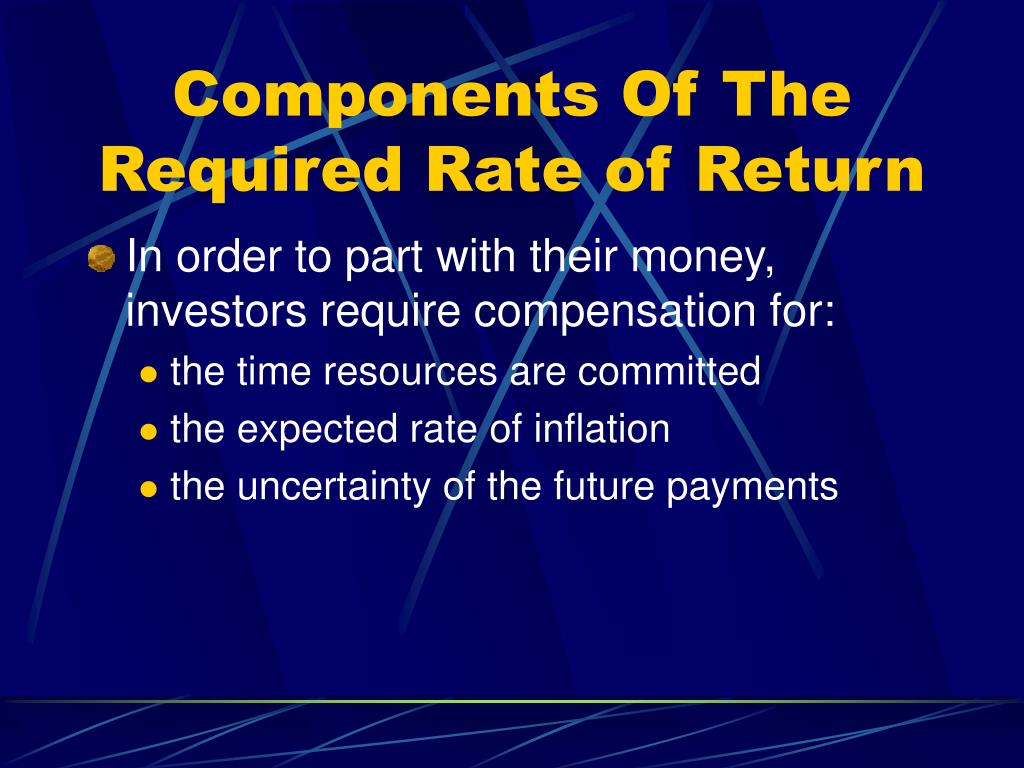 Components Of The Required Rate of Return

In order to part with their money, investors require compensation for:

- the time resources are committed
- the expected rate of inflation
- the uncertainty of the future payments